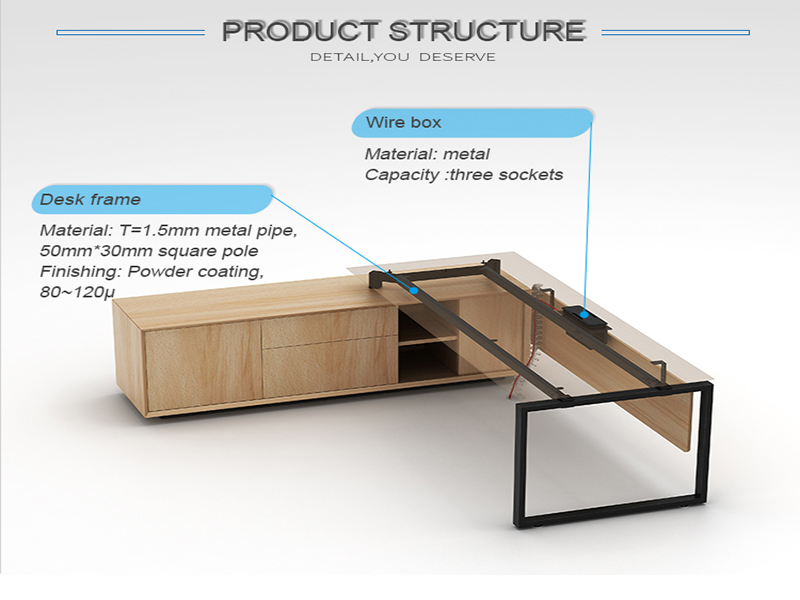 PRODUCT STRUCTURE

DETAIL,YOU DESERVE

Wire box

Material: metal
Capacity :three sockets

Desk frame

Material: T=1.5mm metal pipe, 50mm*30mm square pole
Finishing: Powder coating, 80~120μ